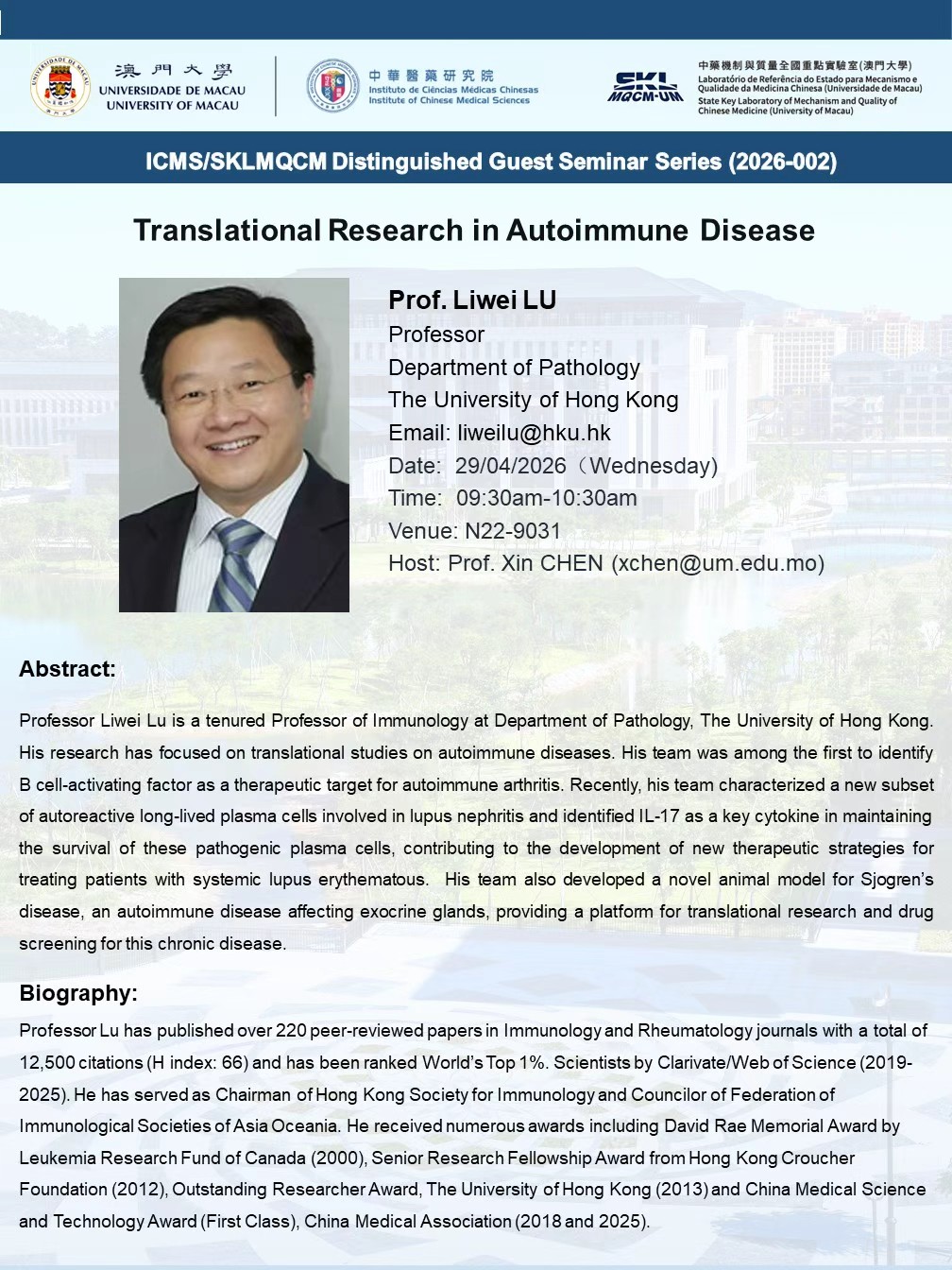 澳門大學
UNIVERSIDADE DE MACAU
UNIVERSITY OF MACAU

中華醫藥研究院
Instituto de Ciências Médicas Chinesas
Institute of Chinese Medical Sciences

SKL MQCM-UM

中藥機制與質量全國重點實驗室(澳門大學)
Laboratório de Referência do Estado para Mecanismo e Qualidade da Medicina Chinesa (Universidade de Macau)
State Key Laboratory of Mechanism and Quality of Chinese Medicine (University of Macau)

ICMS/SKLMQCM Distinguished Guest Seminar Series (2026-002)

Translational Research in Autoimmune Disease

Prof. Liwei LU
Professor
Department of Pathology
The University of Hong Kong
Email: liweilu@hku.hk
Date: 29/04/2026（Wednesday)
Time: 09:30am-10:30am
Venue: N22-9031
Host: Prof. Xin CHEN (xchen@um.edu.mo)

Abstract:

Professor Liwei Lu is a tenured Professor of Immunology at Department of Pathology, The University of Hong Kong. His research has focused on translational studies on autoimmune diseases. His team was among the first to identify B cell-activating factor as a therapeutic target for autoimmune arthritis. Recently, his team characterized a new subset of autoreactive long-lived plasma cells involved in lupus nephritis and identified IL-17 as a key cytokine in maintaining the survival of these pathogenic plasma cells, contributing to the development of new therapeutic strategies for treating patients with systemic lupus erythematous. His team also developed a novel animal model for Sjogren's disease, an autoimmune disease affecting exocrine glands, providing a platform for translational research and drug screening for this chronic disease.

Biography:

Professor Lu has published over 220 peer-reviewed papers in Immunology and Rheumatology journals with a total of 12,500 citations (H index: 66) and has been ranked World's Top 1%. Scientists by Clarivate/Web of Science (2019-2025). He has served as Chairman of Hong Kong Society for Immunology and Councilor of Federation of Immunological Societies of Asia Oceania. He received numerous awards including David Rae Memorial Award by Leukemia Research Fund of Canada (2000), Senior Research Fellowship Award from Hong Kong Croucher Foundation (2012), Outstanding Researcher Award, The University of Hong Kong (2013) and China Medical Science and Technology Award (First Class), China Medical Association (2018 and 2025).